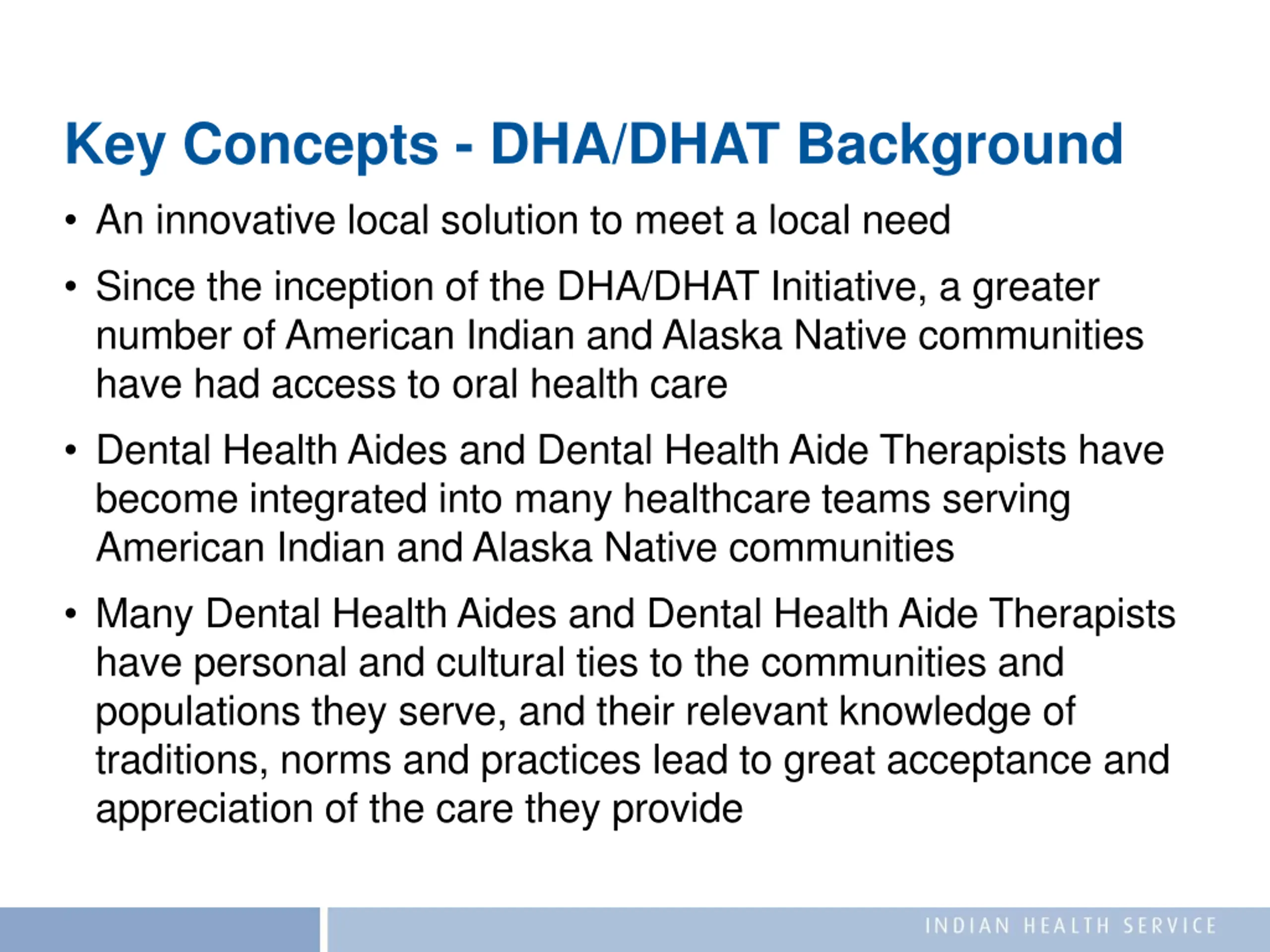 Key Concepts - DHA/DHAT Background

• An innovative local solution to meet a local need

• Since the inception of the DHA/DHAT Initiative, a greater number of American Indian and Alaska Native communities have had access to oral health care

• Dental Health Aides and Dental Health Aide Therapists have become integrated into many healthcare teams serving American Indian and Alaska Native communities

• Many Dental Health Aides and Dental Health Aide Therapists have personal and cultural ties to the communities and populations they serve, and their relevant knowledge of traditions, norms and practices lead to great acceptance and appreciation of the care they provide

INDIAN HEALTH SERVICE